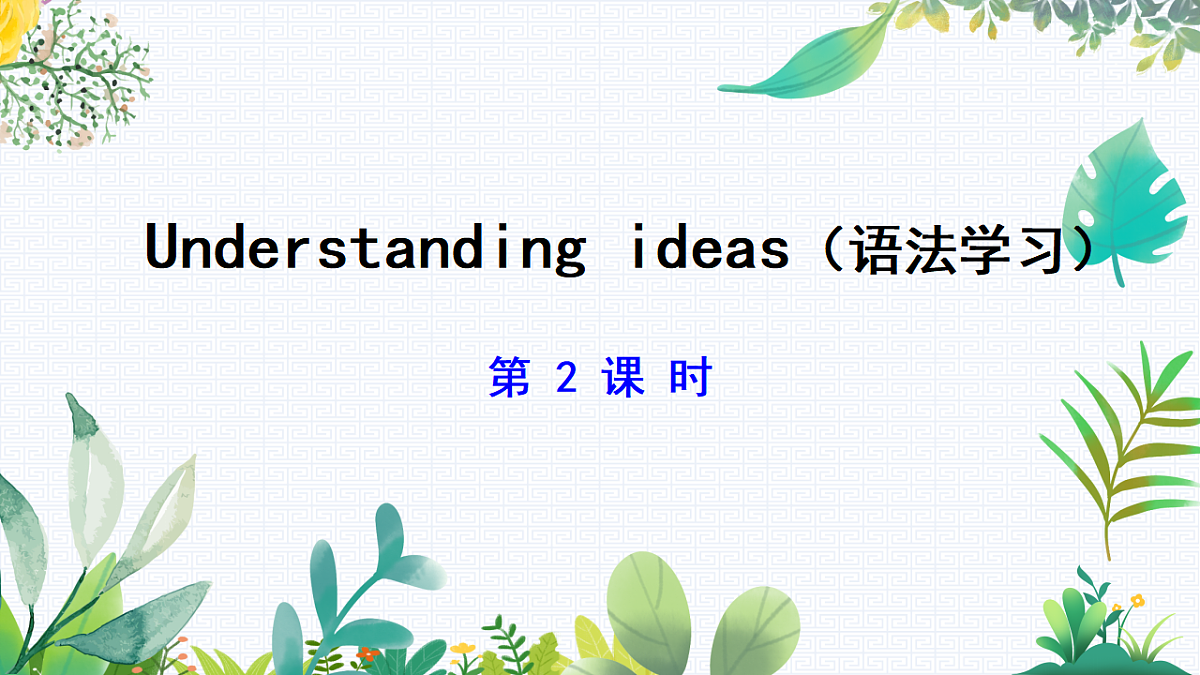 Understanding ideas（语法学习）

第 2 课 时